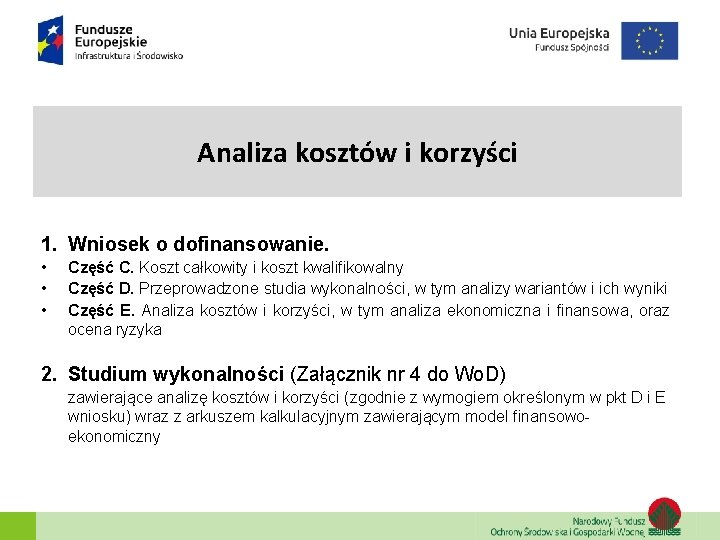 Fundusze Europejskie
Infrastruktura i Środowisko

Unia Europejska
Fundusz Spójności

Analiza kosztów i korzyści

1. Wniosek o dofinansowanie.
• Część C. Koszt całkowity i koszt kwalifikowalny
• Część D. Przeprowadzone studia wykonalności, w tym analizy wariantów i ich wyniki
• Część E. Analiza kosztów i korzyści, w tym analiza ekonomiczna i finansowa, oraz ocena ryzyka

2. Studium wykonalności (Załącznik nr 4 do WoD)
zawierające analizę kosztów i korzyści (zgodnie z wymogiem określonym w pkt D i E wniosku) wraz z arkuszem kalkulacyjnym zawierającym model finansowo-ekonomiczny

Narodowy Fundusz
Ochrony Środowiska i Gospodarki Wodnej